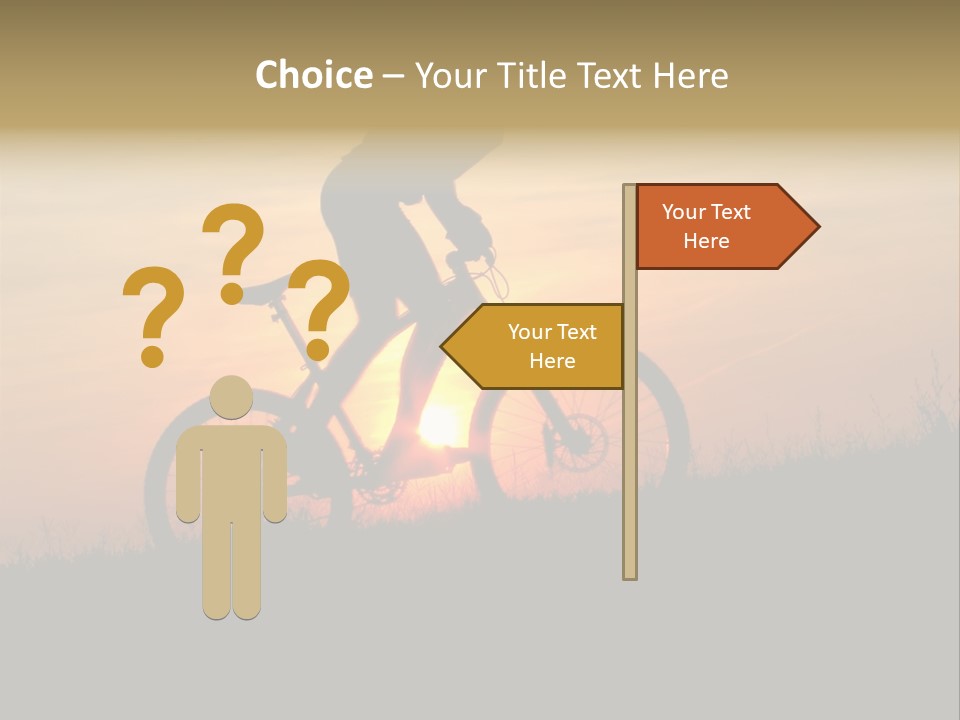 Choice – Your Title Text Here

? ? ?

Your Text Here

Your Text Here